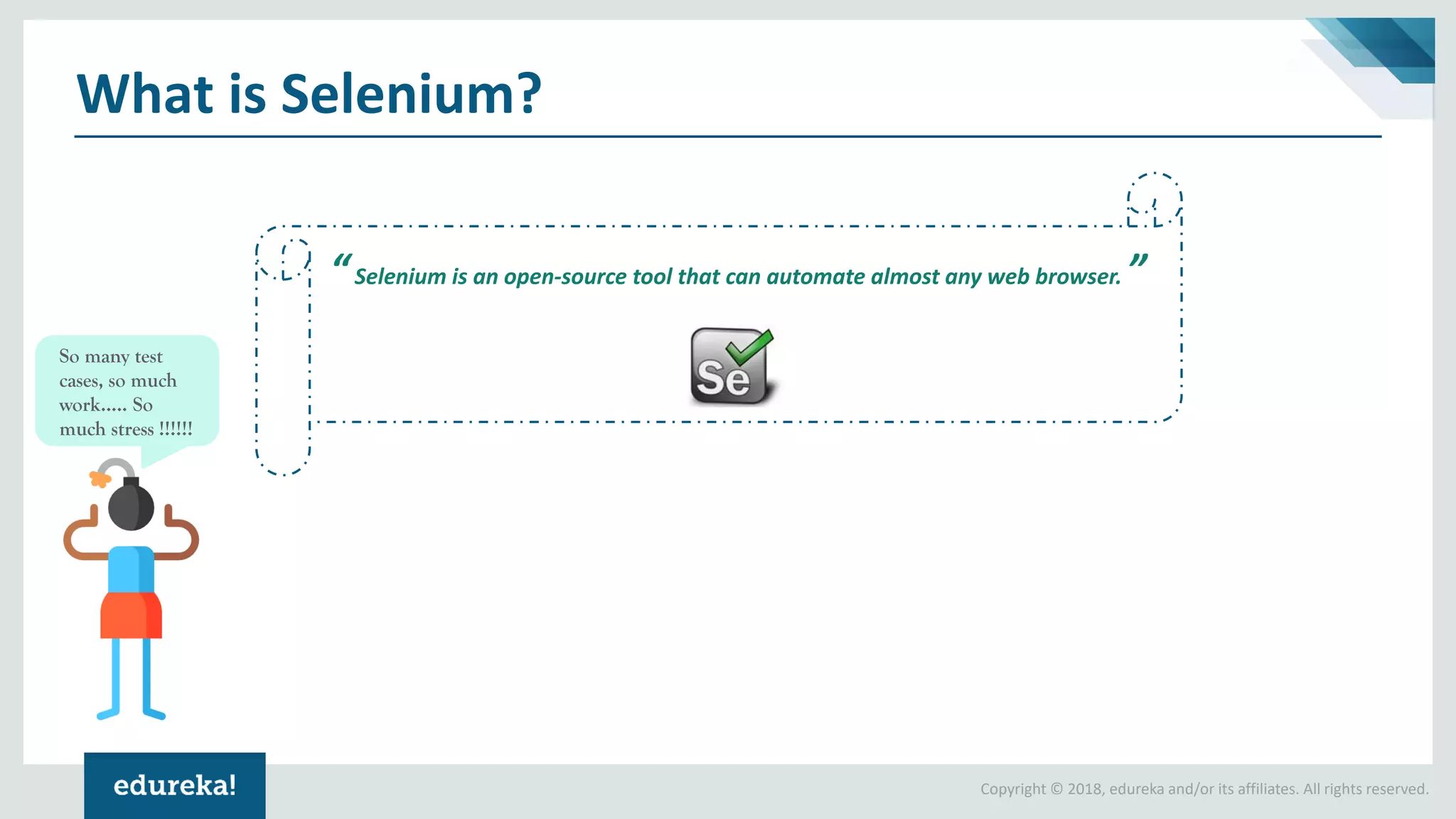 What is Selenium?

“Selenium is an open-source tool that can automate almost any web browser.”

Se

So many test cases, so much work..... So much stress !!!!!!

edureka!

Copyright © 2018, edureka and/or its affiliates. All rights reserved.